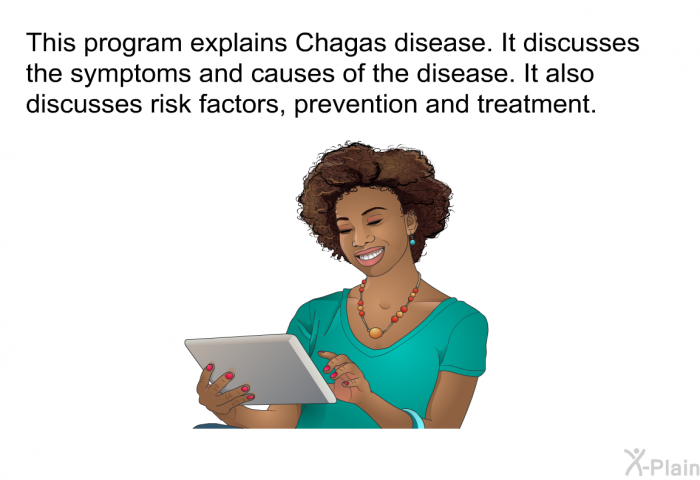 This program explains Chagas disease. It discusses the symptoms and causes of the disease. It also discusses risk factors, prevention and treatment.

X-Plain